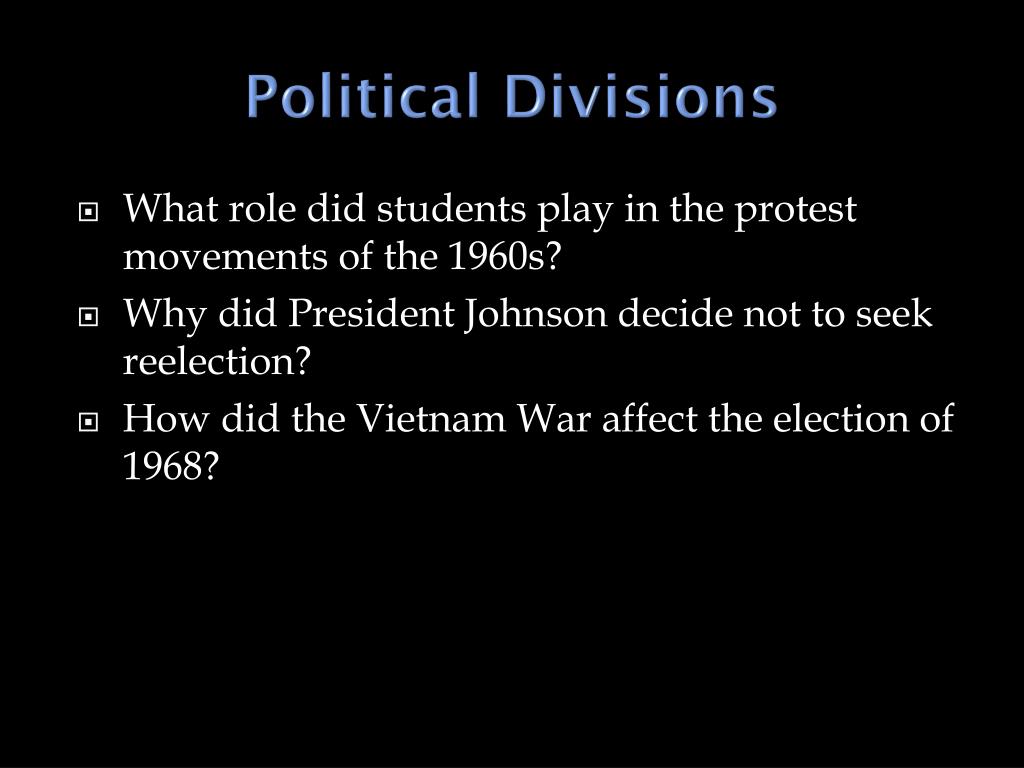 Political Divisions

What role did students play in the protest movements of the 1960s?

Why did President Johnson decide not to seek reelection?

How did the Vietnam War affect the election of 1968?